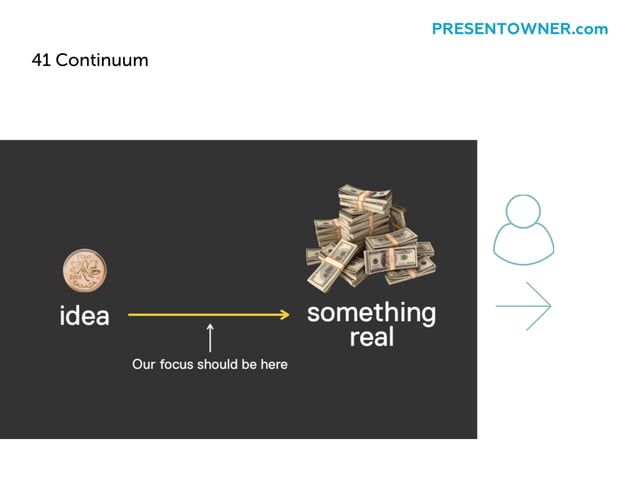 PRESENTOWNER.com

41 Continuum

idea

something real

Our focus should be here